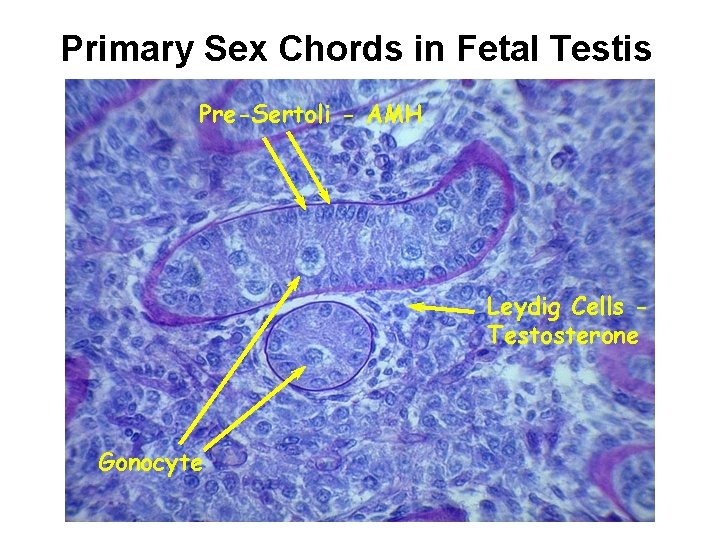 Primary Sex Chords in Fetal Testis

Pre-Sertoli - AMH

Leydig Cells - Testosterone

Gonocyte